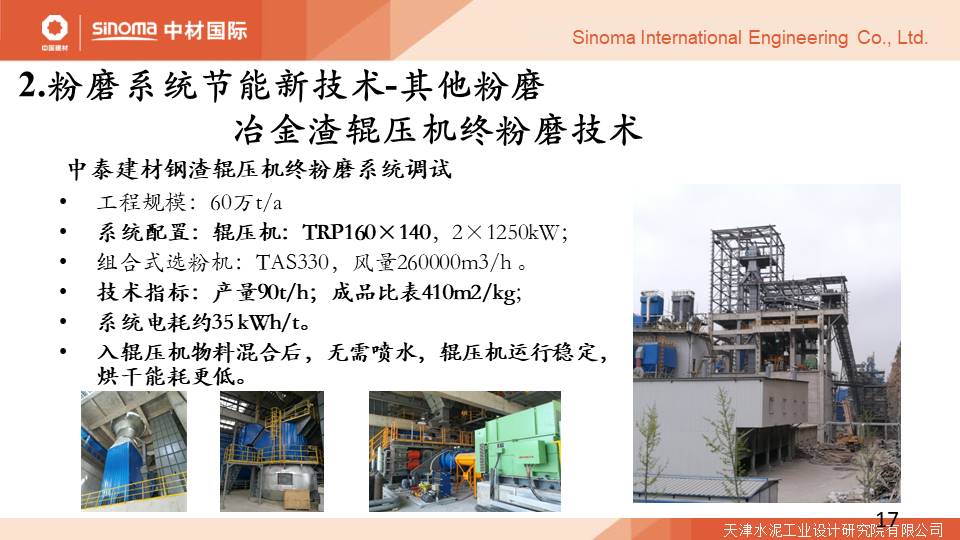 中国建材 sinoma 中材国际

Sinoma International Engineering Co., Ltd.

2.粉磨系统节能新技术-其他粉磨

冶金渣辊压机终粉磨技术

中泰建材钢渣辊压机终粉磨系统调试

• 工程规模：60万t/a
• 系统配置：辊压机：TRP160×140，2×1250kW；
• 组合式选粉机：TAS330，风量260000m3/h 。
• 技术指标：产量90t/h；成品比表410m2/kg;
• 系统电耗约35 kWh/t。
• 入辊压机物料混合后，无需喷水，辊压机运行稳定，烘干能耗更低。

17

天津水泥工业设计研究院有限公司